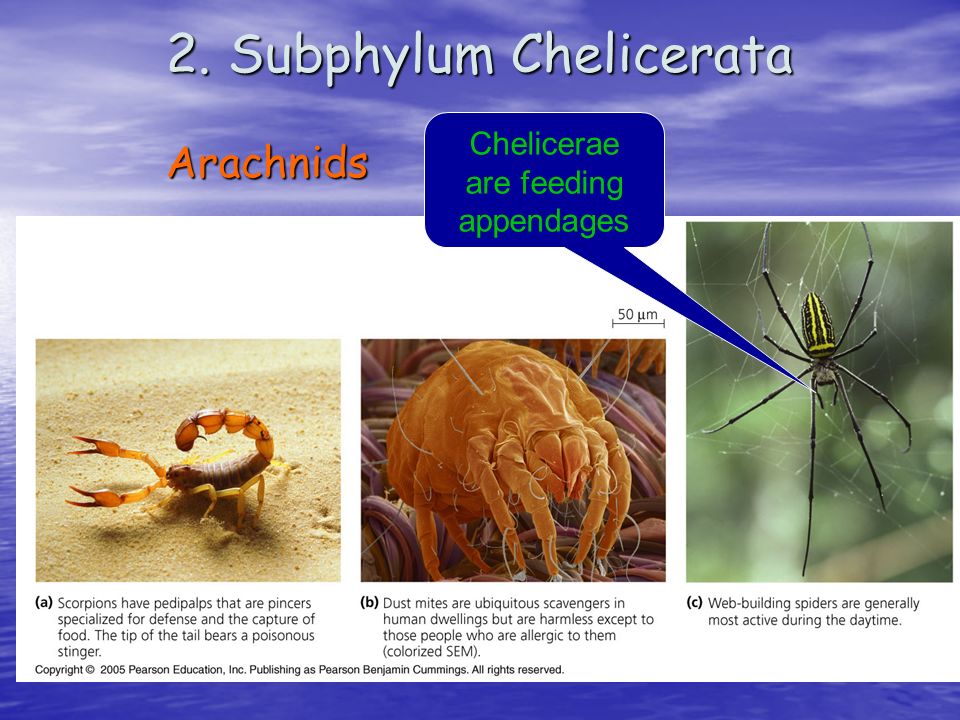 2. Subphylum Chelicerata

Arachnids

Chelicerae are feeding appendages

50 µm

(a) Scorpions have pedipalps that are pincers specialized for defense and the capture of food. The tip of the tail bears a poisonous stinger.

(b) Dust mites are ubiquitous scavengers in human dwellings but are harmless except to those people who are allergic to them (colorized SEM).

(c) Web-building spiders are generally most active during the daytime.

Copyright © 2005 Pearson Education, Inc. Publishing as Pearson Benjamin Cummings. All rights reserved.